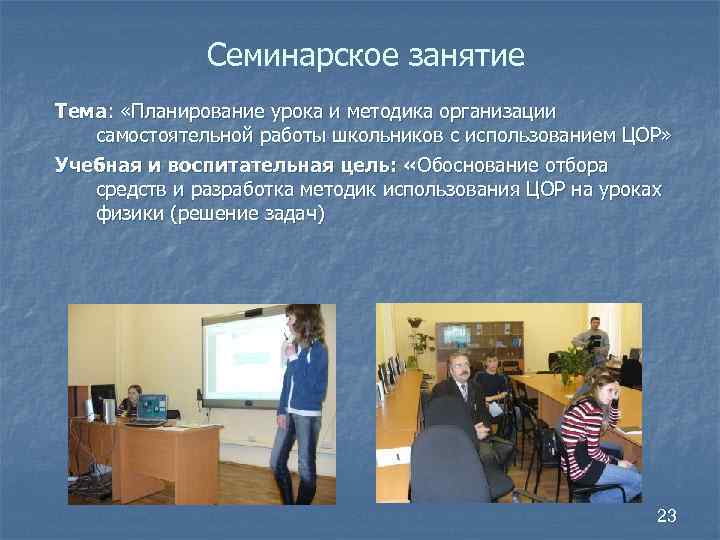 Семинарское занятие

Тема: «Планирование урока и методика организации самостоятельной работы школьников с использованием ЦОР»

Учебная и воспитательная цель: «Обоснование отбора средств и разработка методик использования ЦОР на уроках физики (решение задач)

23